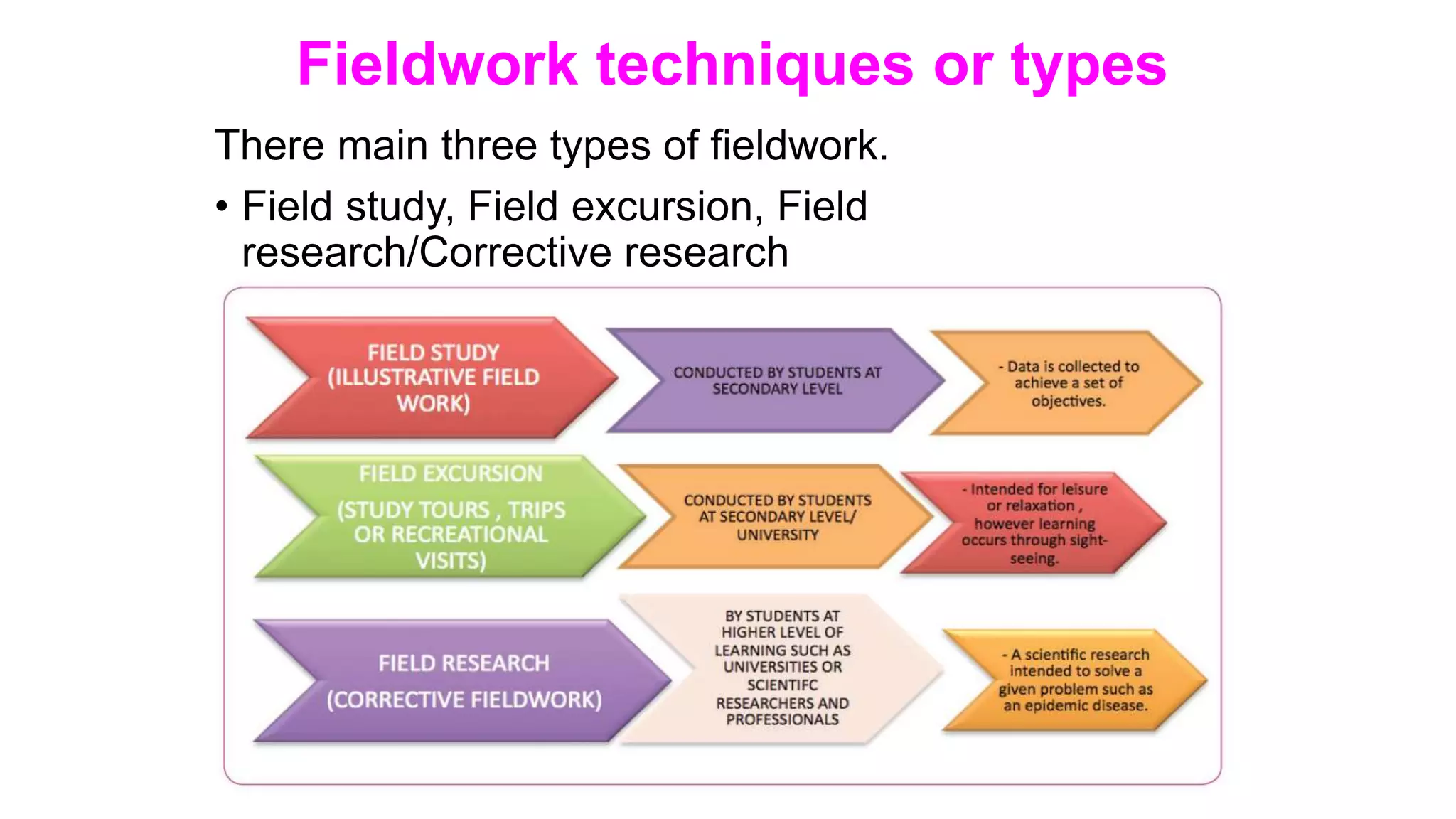 Fieldwork techniques or types

There main three types of fieldwork.

• Field study, Field excursion, Field research/Corrective research

FIELD STUDY (ILLUSTRATIVE FIELD WORK)

CONDUCTED BY STUDENTS AT SECONDARY LEVEL

- Data is collected to achieve a set of objectives.

FIELD EXCURSION

(STUDY TOURS , TRIPS OR RECREATIONAL VISITS)

CONDUCTED BY STUDENTS AT SECONDARY LEVEL/ UNIVERSITY

- Intended for leisure or relaxation , however learning occurs through sight-seeing.

FIELD RESEARCH

(CORRECTIVE FIELDWORK)

BY STUDENTS AT HIGHER LEVEL OF LEARNING SUCH AS UNIVERSITIES OR SCIENTIFC RESEARCHERS AND PROFESSIONALS

- A scientific research intended to solve a given problem such as an epidemic disease.